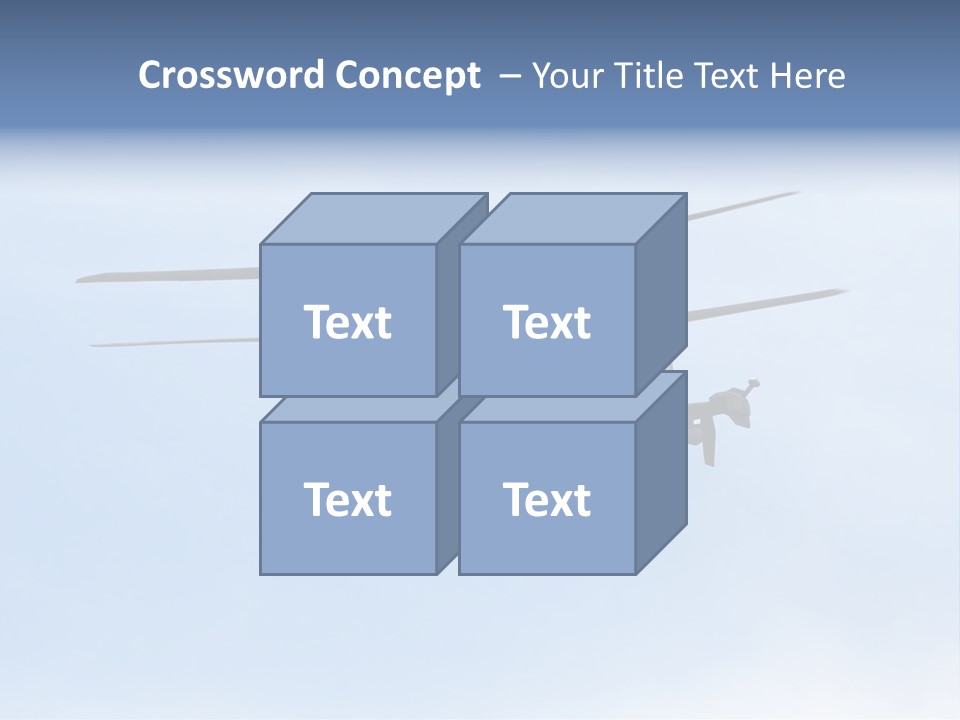 Crossword Concept – Your Title Text Here

Text

Text

Text

Text